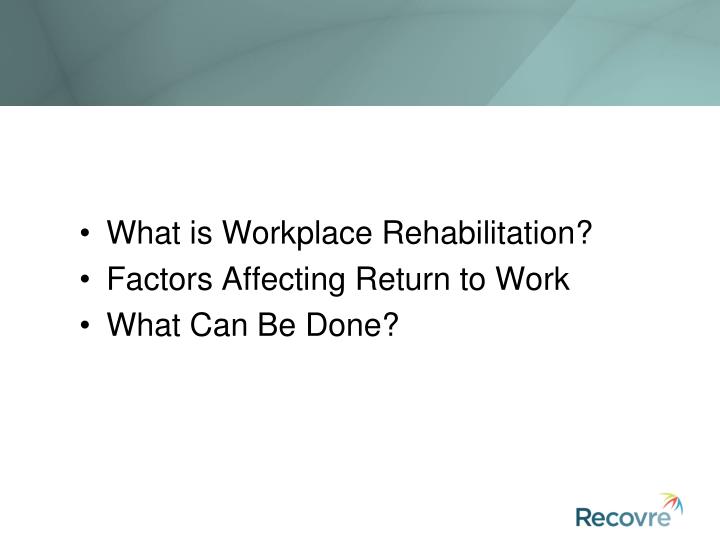 • What is Workplace Rehabilitation?
• Factors Affecting Return to Work
• What Can Be Done?

Recovre